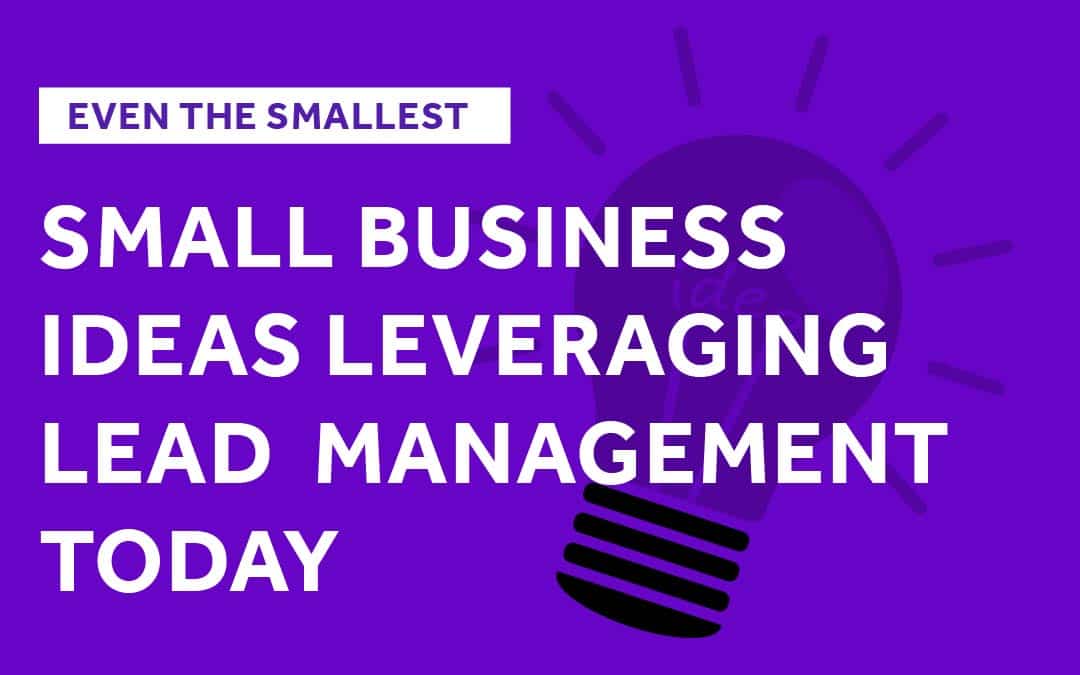 EVEN THE SMALLEST

SMALL BUSINESS IDEAS LEVERAGING LEAD MANAGEMENT TODAY